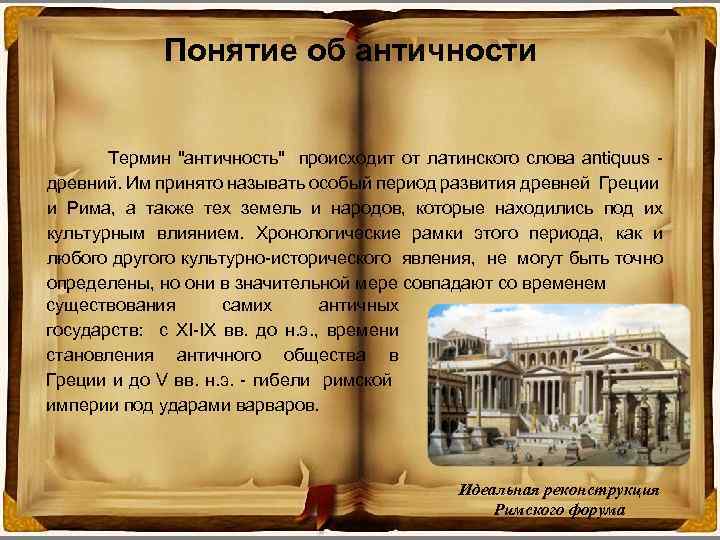 Понятие об античности

Термин "античность" происходит от латинского слова antiquus - древний. Им принято называть особый период развития древней Греции и Рима, а также тех земель и народов, которые находились под их культурным влиянием. Хронологические рамки этого периода, как и любого другого культурно-исторического явления, не могут быть точно определены, но они в значительной мере совпадают со временем существования самих античных государств: с XI-IX вв. до н.э., времени становления античного общества в Греции и до V вв. н.э. - гибели римской империи под ударами варваров.

Идеальная реконструкция Римского форума